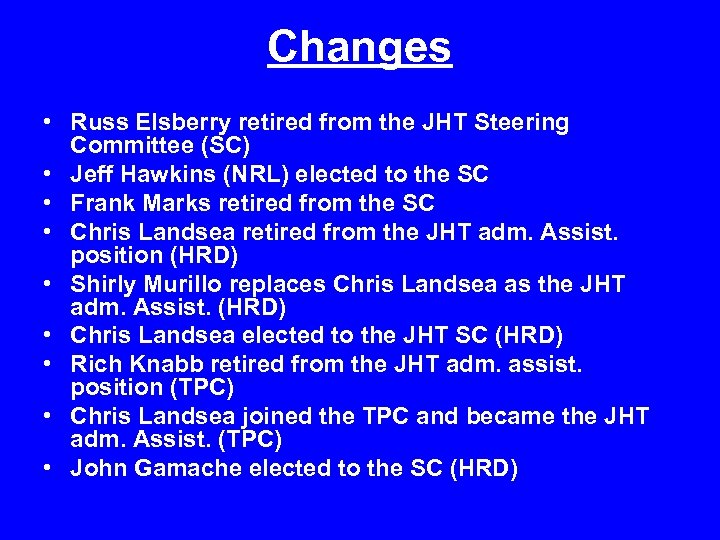 Changes

• Russ Elsberry retired from the JHT Steering Committee (SC)
• Jeff Hawkins (NRL) elected to the SC
• Frank Marks retired from the SC
• Chris Landsea retired from the JHT adm. Assist. position (HRD)
• Shirly Murillo replaces Chris Landsea as the JHT adm. Assist. (HRD)
• Chris Landsea elected to the JHT SC (HRD)
• Rich Knabb retired from the JHT adm. assist. position (TPC)
• Chris Landsea joined the TPC and became the JHT adm. Assist. (TPC)
• John Gamache elected to the SC (HRD)